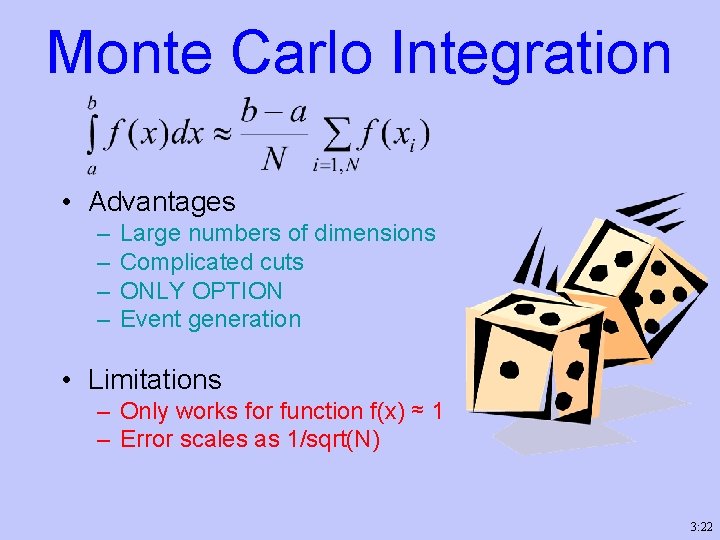 Monte Carlo Integration

$\int_a^b f(x)dx \approx \frac{b-a}{N} \sum_{i=1,N} f(x_i)$

• Advantages
– Large numbers of dimensions
– Complicated cuts
– ONLY OPTION
– Event generation

• Limitations
– Only works for function f(x) ≈ 1
– Error scales as 1/sqrt(N)

3:22